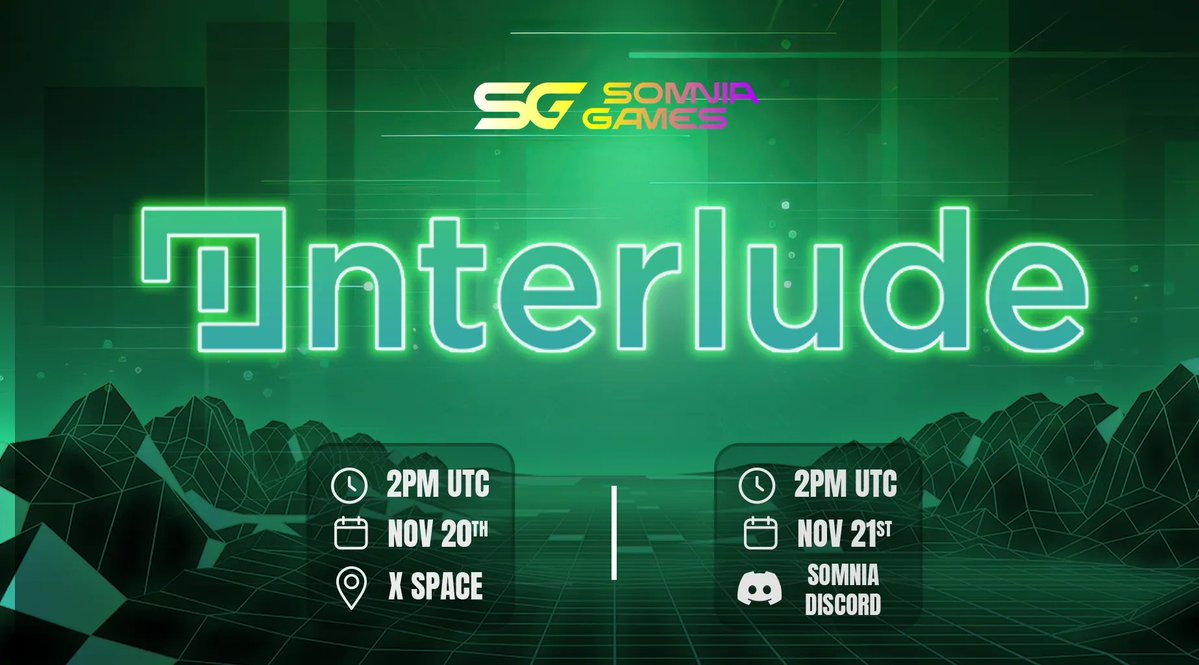 SG SOMNIA GAMES

Interlude

2PM UTC
NOV 20TH
X SPACE

2PM UTC
NOV 21ST
SOMNIA DISCORD